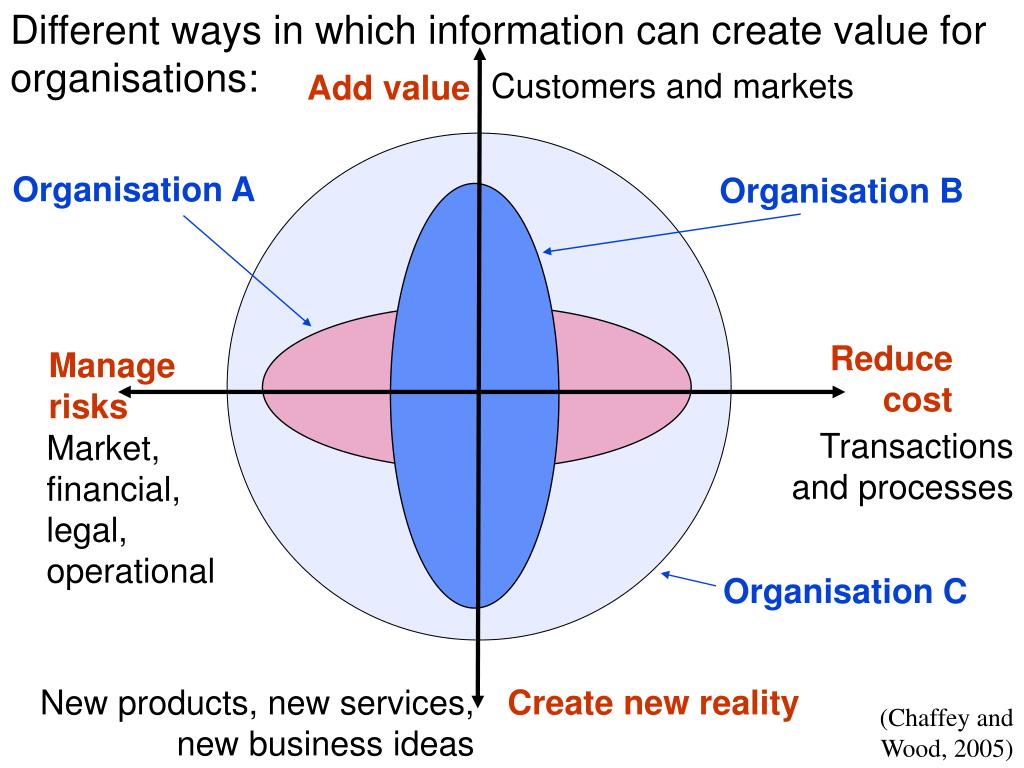 Different ways in which information can create value for organisations:

Add value

Customers and markets

Organisation A

Organisation B

Manage risks

Market, financial, legal, operational

Reduce cost

Transactions and processes

Organisation C

New products, new services, new business ideas

Create new reality

(Chaffey and Wood, 2005)